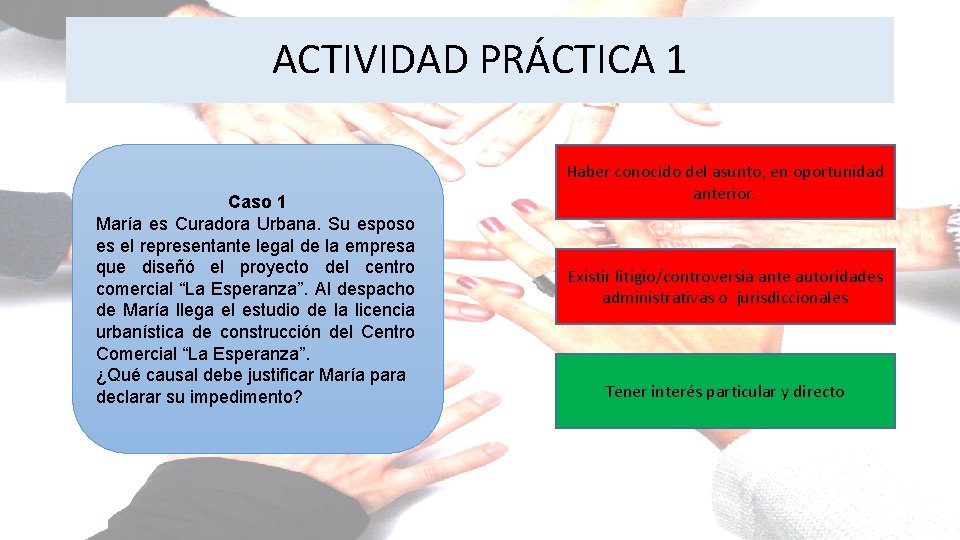 ACTIVIDAD PRÁCTICA 1

Caso 1
María es Curadora Urbana. Su esposo es el representante legal de la empresa que diseñó el proyecto del centro comercial “La Esperanza”. Al despacho de María llega el estudio de la licencia urbanística de construcción del Centro Comercial “La Esperanza”.
¿Qué causal debe justificar María para declarar su impedimento?

Haber conocido del asunto, en oportunidad anterior.

Existir litigio/controversia ante autoridades administrativas o jurisdiccionales

Tener interés particular y directo